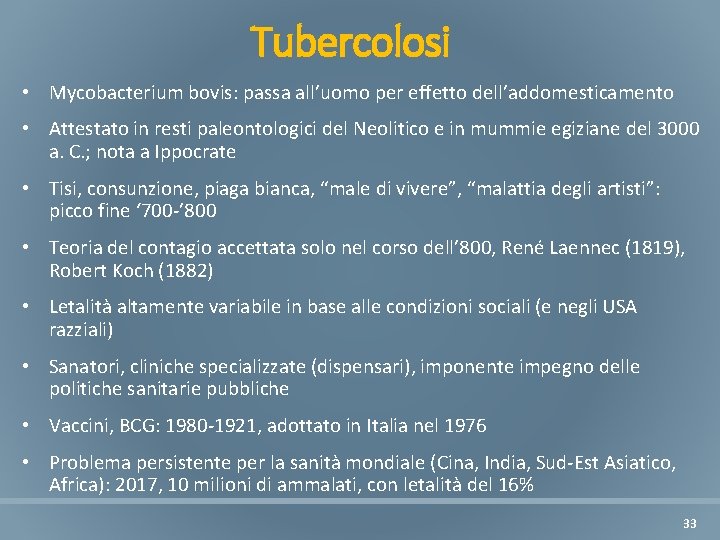 Tubercolosi

• Mycobacterium bovis: passa all'uomo per effetto dell'addomesticamento

• Attestato in resti paleontologici del Neolitico e in mummie egiziane del 3000 a. C.; nota a Ippocrate

• Tisi, consunzione, piaga bianca, "male di vivere", "malattia degli artisti": picco fine '700-'800

• Teoria del contagio accettata solo nel corso dell'800, René Laennec (1819), Robert Koch (1882)

• Letalità altamente variabile in base alle condizioni sociali (e negli USA razziali)

• Sanatori, cliniche specializzate (dispensari), imponente impegno delle politiche sanitarie pubbliche

• Vaccini, BCG: 1980-1921, adottato in Italia nel 1976

• Problema persistente per la sanità mondiale (Cina, India, Sud-Est Asiatico, Africa): 2017, 10 milioni di ammalati, con letalità del 16%

33